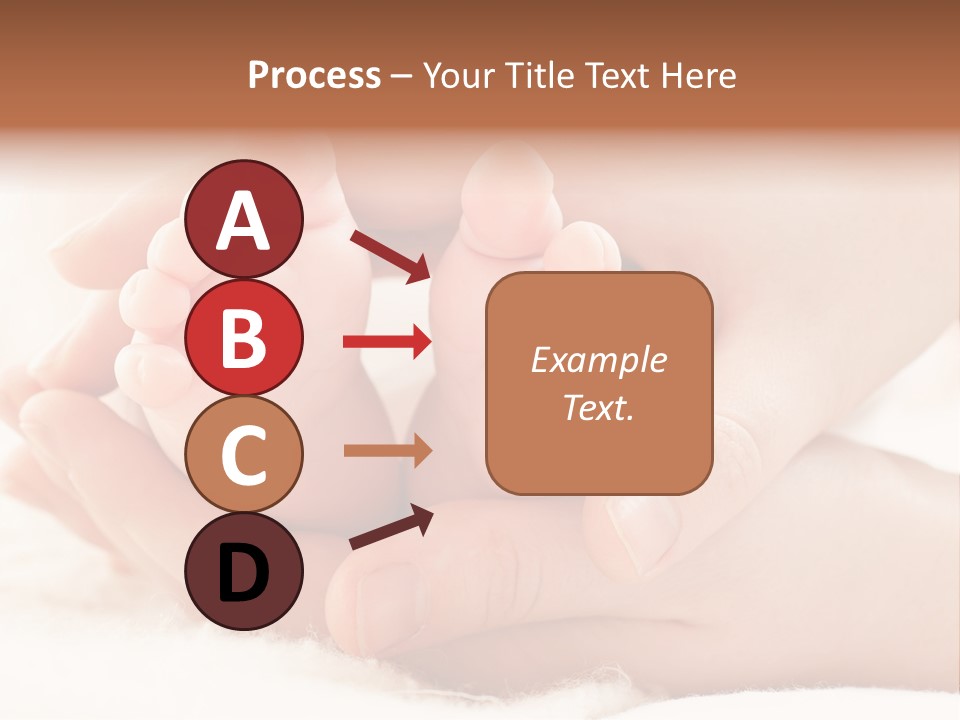 Process – Your Title Text Here

A

B

C

D

Example Text.